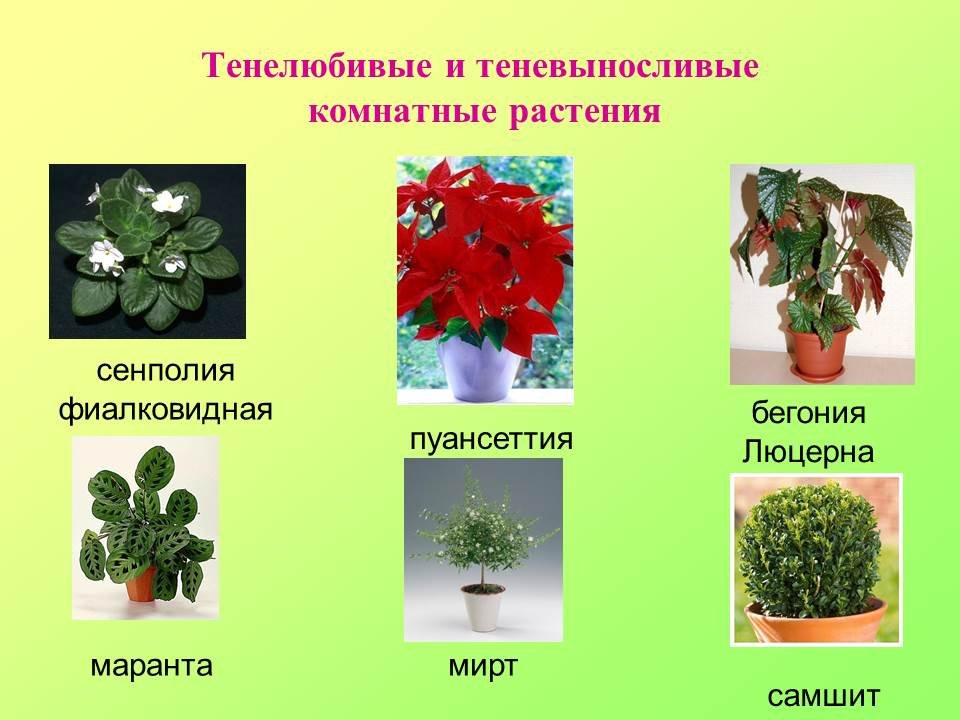 Тенелюбивые и теневыносливые комнатные растения

сенполия фиалковидная

пуансеттия

бегония Люцерна

маранта

мирт

самшит